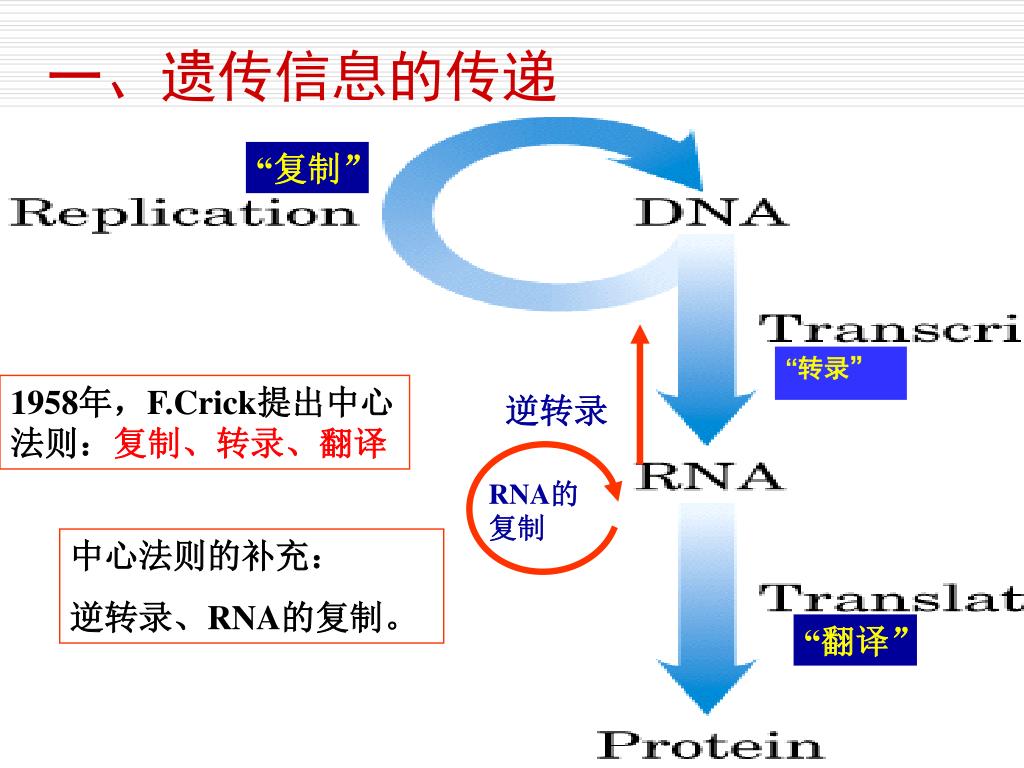 一、遗传信息的传递

“复制”

Replication

DNA

Transcri

“转录”

1958年，F.Crick提出中心法则：复制、转录、翻译

逆转录

RNA

RNA的复制

中心法则的补充：

逆转录、RNA的复制。

Translat

“翻译”

Protein